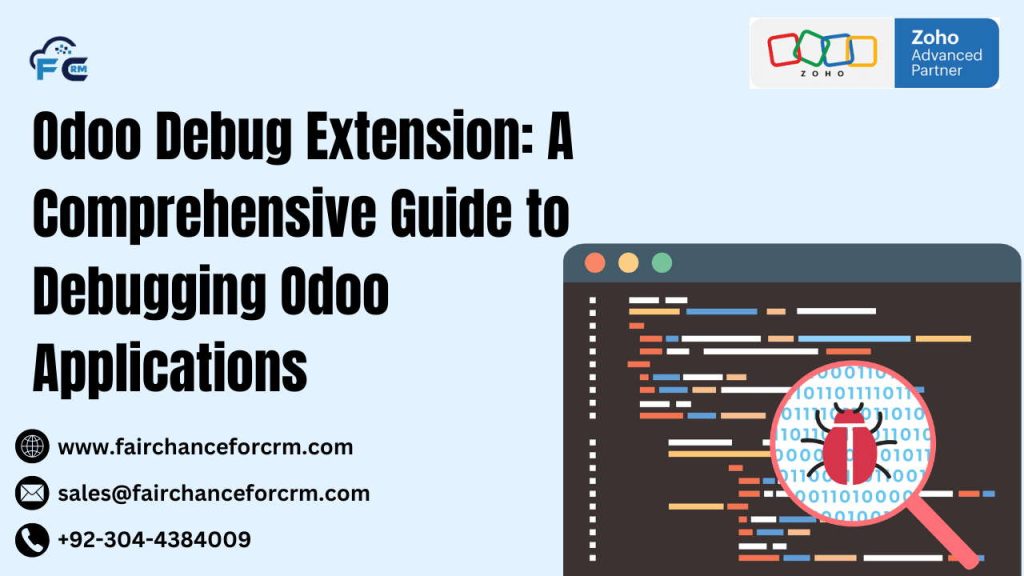 FC CRM

ZOHO

Zoho Advanced Partner

Odoo Debug Extension: A Comprehensive Guide to Debugging Odoo Applications

www.fairchanceforcrm.com

sales@fairchanceforcrm.com

+92-304-4384009